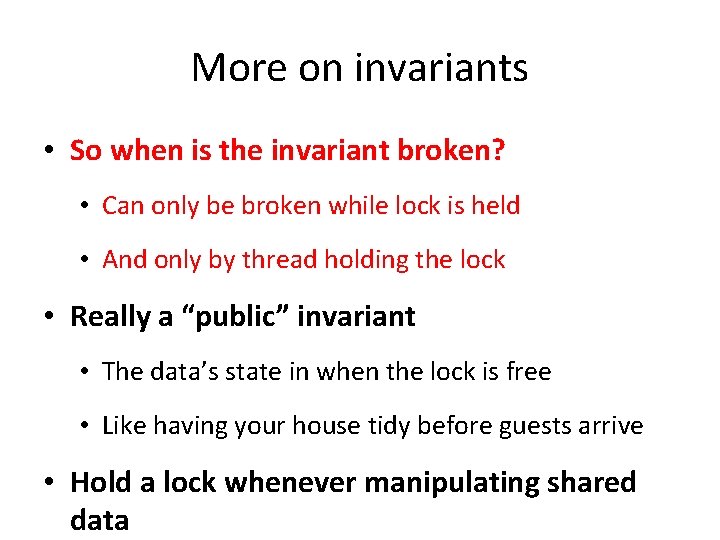 More on invariants

• So when is the invariant broken?

• Can only be broken while lock is held

• And only by thread holding the lock

• Really a “public” invariant

• The data’s state in when the lock is free

• Like having your house tidy before guests arrive

• Hold a lock whenever manipulating shared data